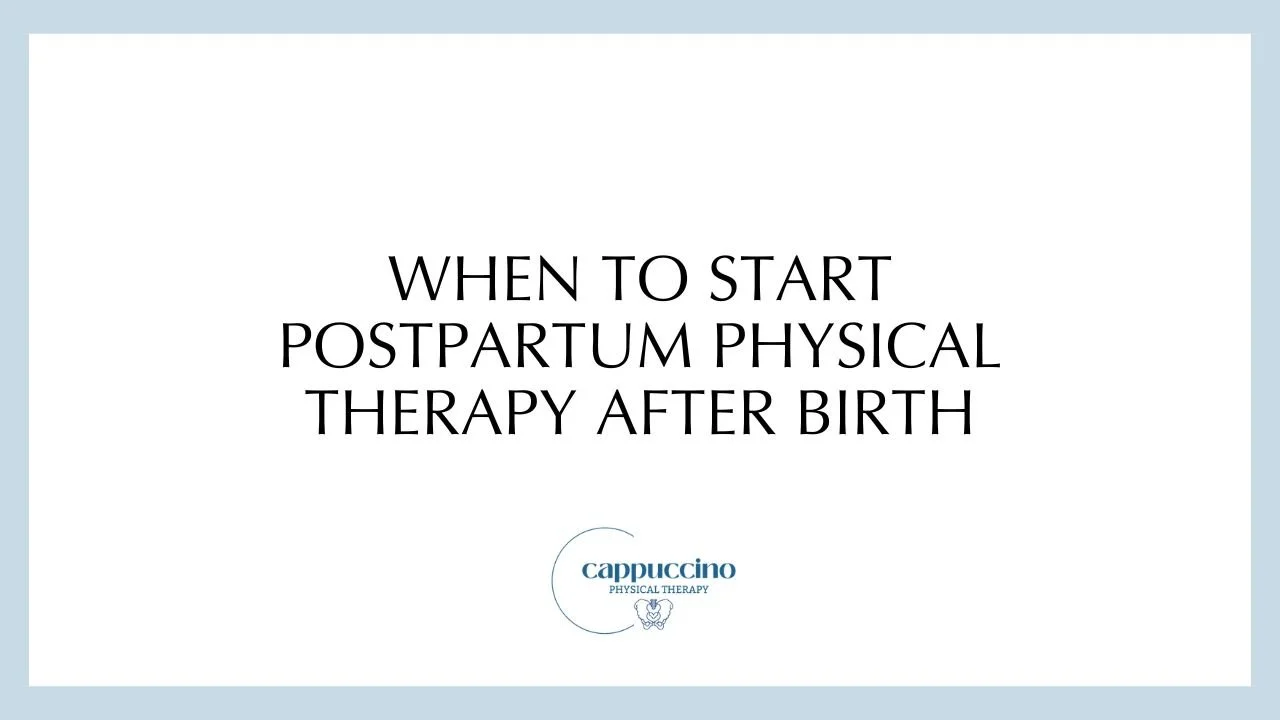 WHEN TO START POSTPARTUM PHYSICAL THERAPY AFTER BIRTH

cappuccino
PHYSICAL THERAPY